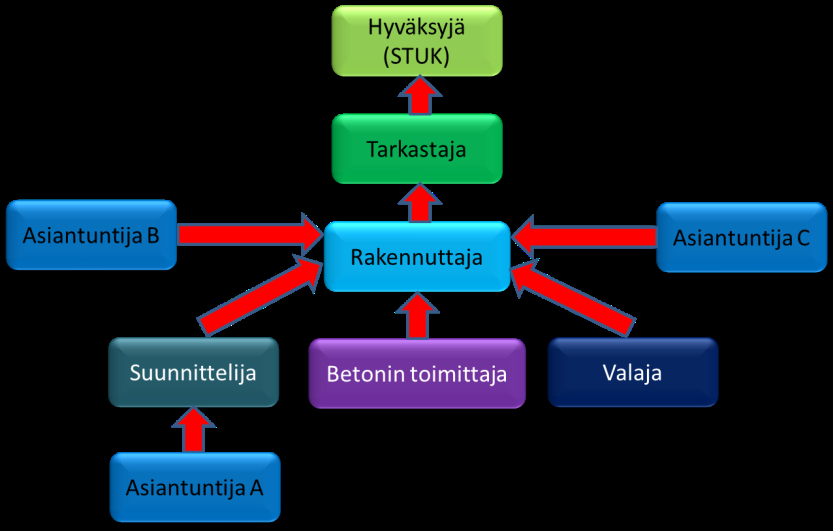 Hyväksyjä
(STUK)

Tarkastaja

Asiantuntija B

Rakennuttaja

Asiantuntija C

Suunnittelija

Betonin toimittaja

Valaja

Asiantuntija A